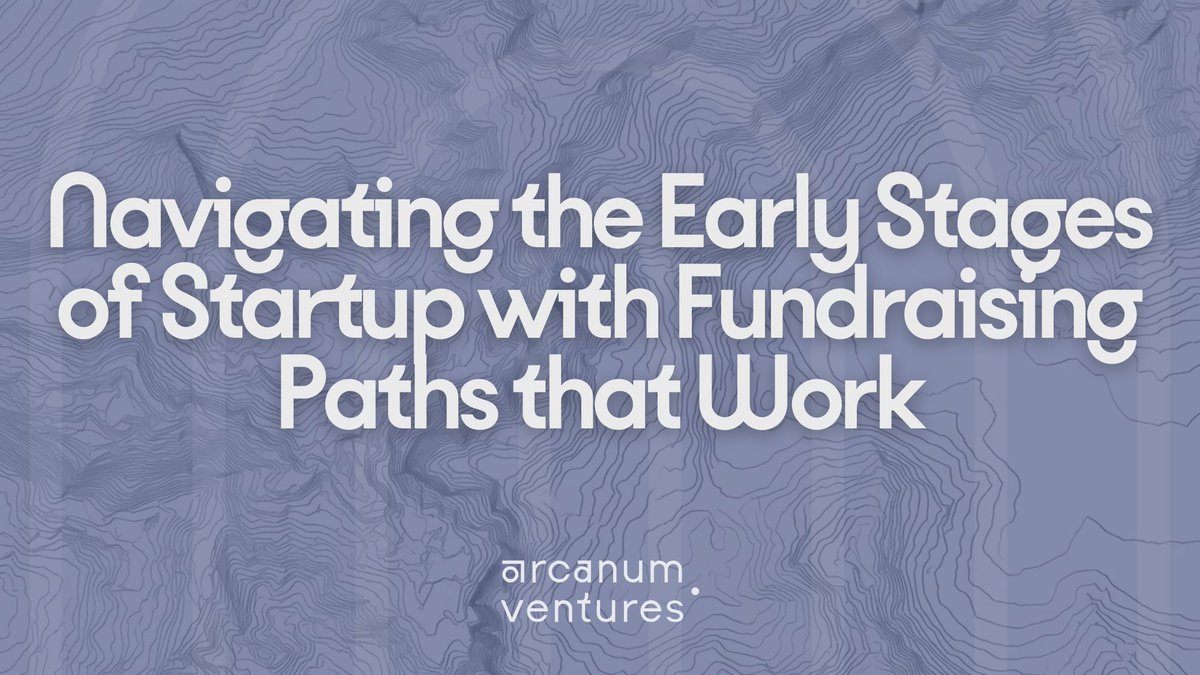 Navigating the Early Stages of Startup with Fundraising Paths that Work

arcanum ventures